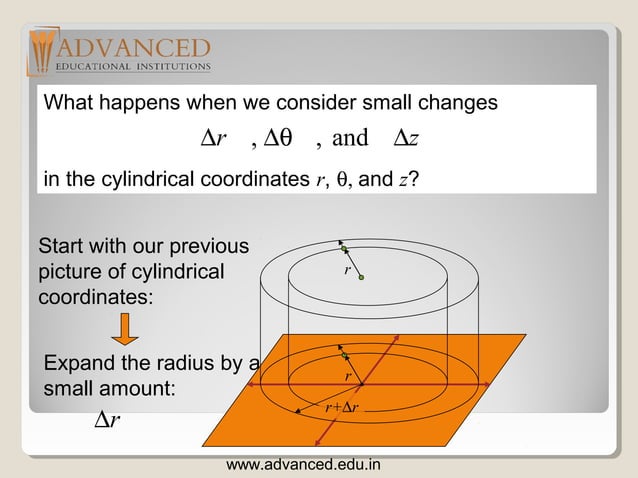 ADVANCED
EDUCATIONAL INSTITUTIONS

What happens when we consider small changes

$\Delta r$ , $\Delta\theta$ , and $\Delta z$

in the cylindrical coordinates $r$, $\theta$, and $z$?

Start with our previous picture of cylindrical coordinates:

Expand the radius by a small amount:

$\Delta r$

$r$

$r$

$r+\Delta r$

www.advanced.edu.in